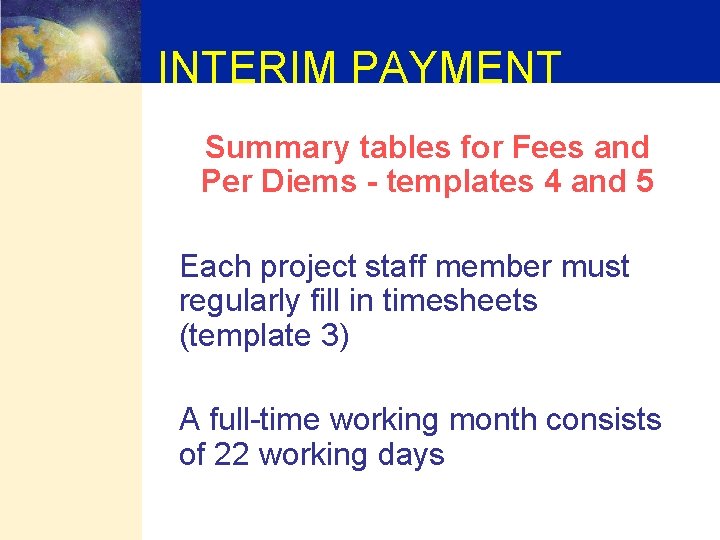 INTERIM PAYMENT

Summary tables for Fees and Per Diems - templates 4 and 5

Each project staff member must regularly fill in timesheets (template 3)

A full-time working month consists of 22 working days